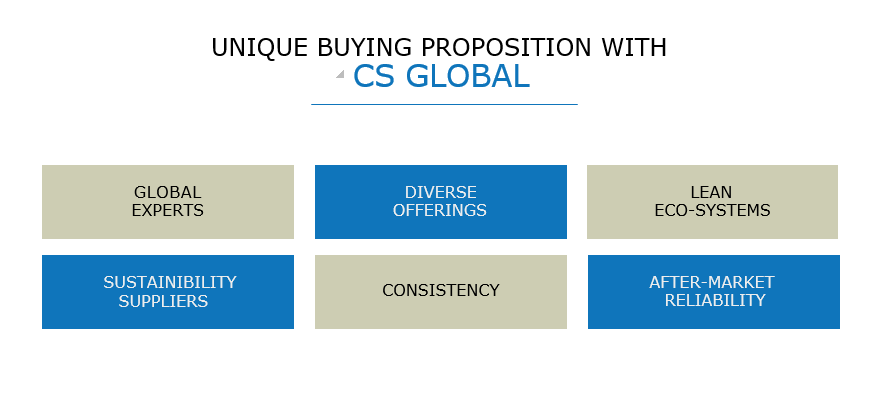 UNIQUE BUYING PROPOSITION WITH
CS GLOBAL

GLOBAL EXPERTS

DIVERSE OFFERINGS

LEAN ECO-SYSTEMS

SUSTAINIBILITY SUPPLIERS

CONSISTENCY

AFTER-MARKET RELIABILITY